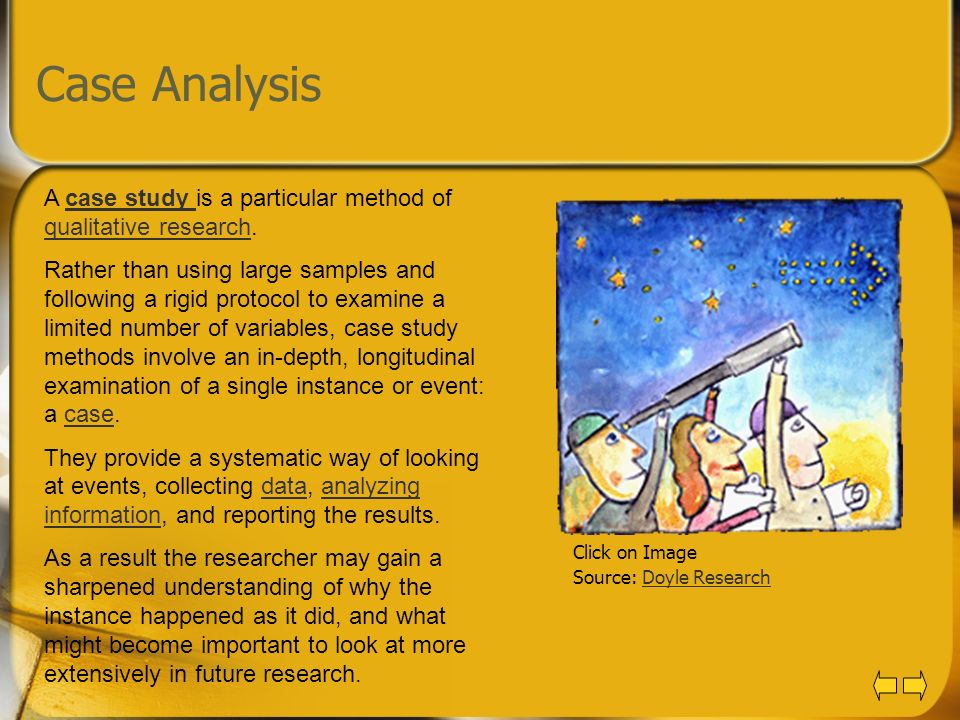 Case Analysis

A case study is a particular method of qualitative research.

Rather than using large samples and following a rigid protocol to examine a limited number of variables, case study methods involve an in-depth, longitudinal examination of a single instance or event: a case.

They provide a systematic way of looking at events, collecting data, analyzing information, and reporting the results.

As a result the researcher may gain a sharpened understanding of why the instance happened as it did, and what might become important to look at more extensively in future research.

Click on Image
Source: Doyle Research